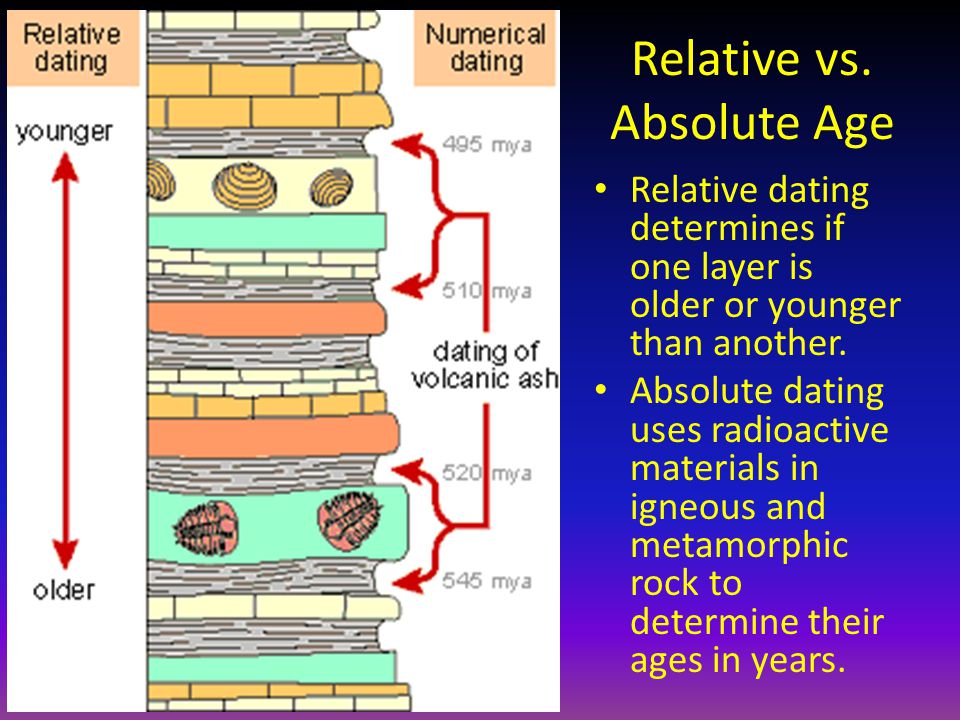 Relative dating

Numerical dating

younger

older

495 mya

510 mya

dating of volcanic ash

520 mya

545 mya

Relative vs. Absolute Age

• Relative dating determines if one layer is older or younger than another.

• Absolute dating uses radioactive materials in igneous and metamorphic rock to determine their ages in years.